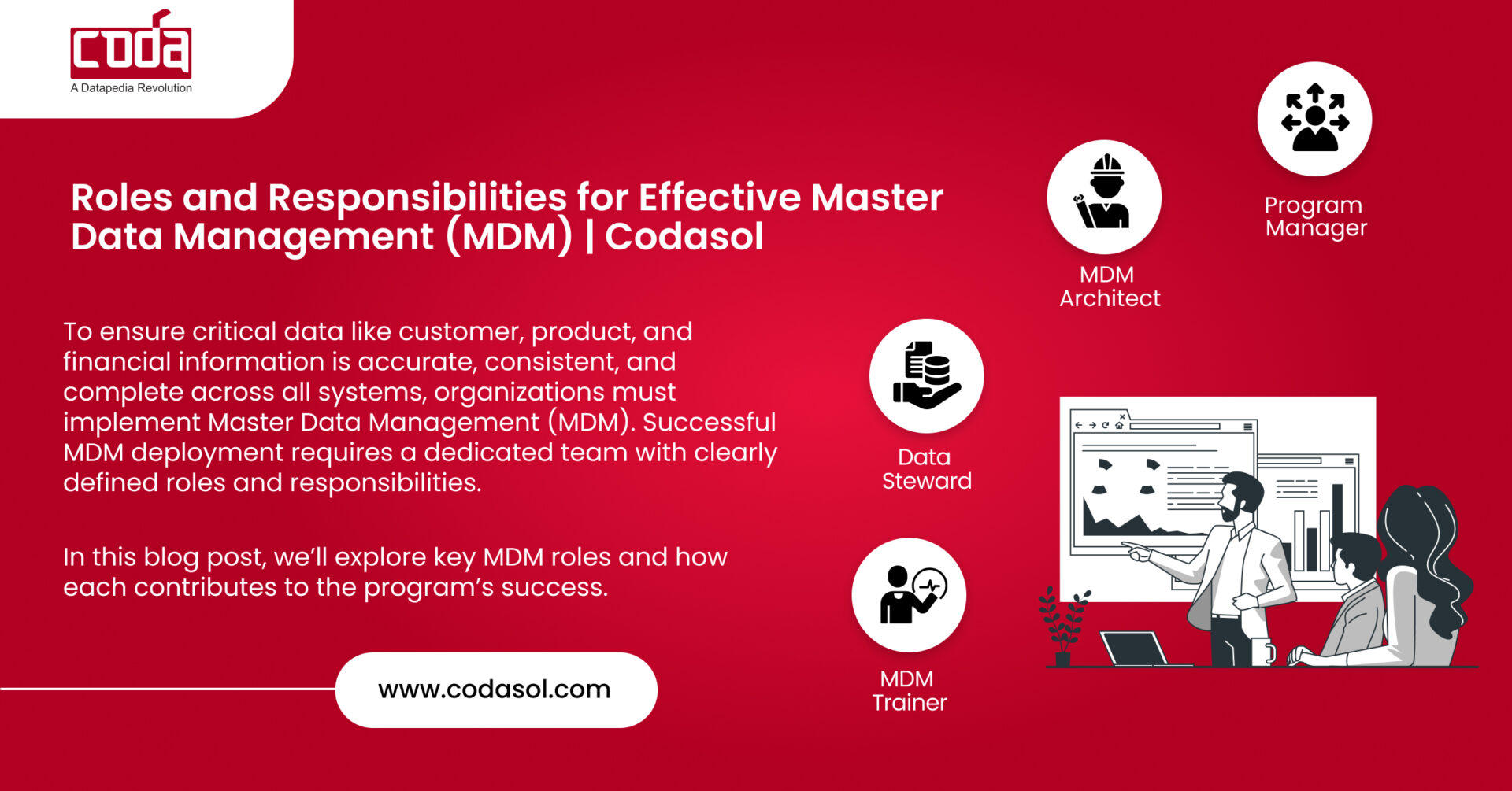 coda
A Datapedia Revolution

Roles and Responsibilities for Effective Master Data Management (MDM) | Codasol

To ensure critical data like customer, product, and financial information is accurate, consistent, and complete across all systems, organizations must implement Master Data Management (MDM). Successful MDM deployment requires a dedicated team with clearly defined roles and responsibilities.

In this blog post, we'll explore key MDM roles and how each contributes to the program's success.

www.codasol.com

Program Manager

MDM Architect

Data Steward

MDM Trainer